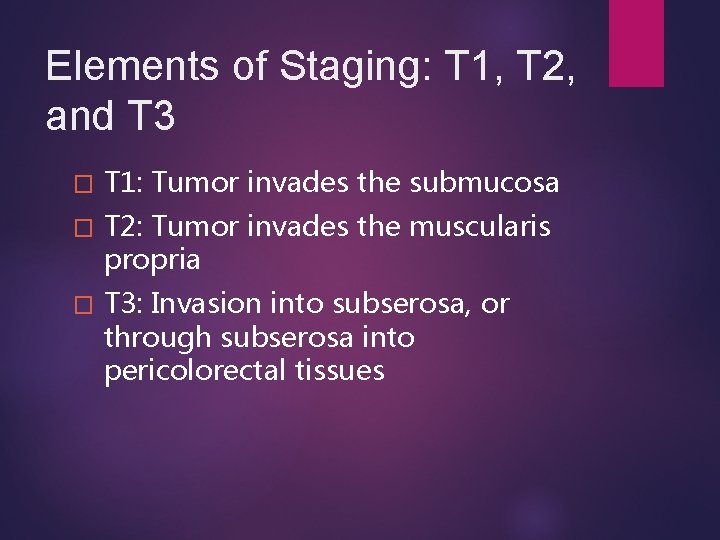 Elements of Staging: T1, T2, and T3

□ T1: Tumor invades the submucosa

□ T2: Tumor invades the muscularis propria

□ T3: Invasion into subserosa, or through subserosa into pericolorectal tissues